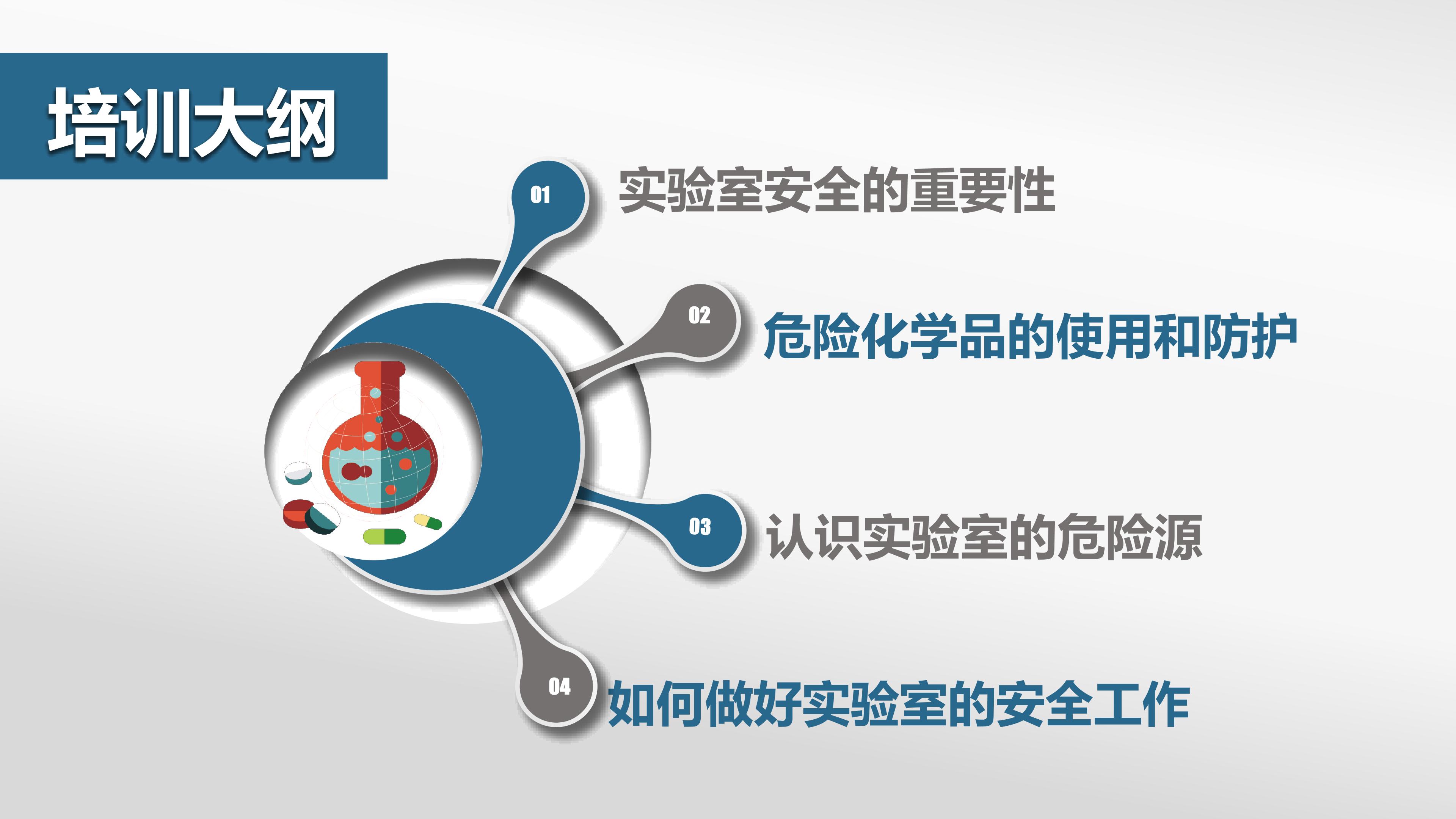 培训大纲

01 实验室安全的重要性

02 危险化学品的使用和防护

03 认识实验室的危险源

04 如何做好实验室的安全工作